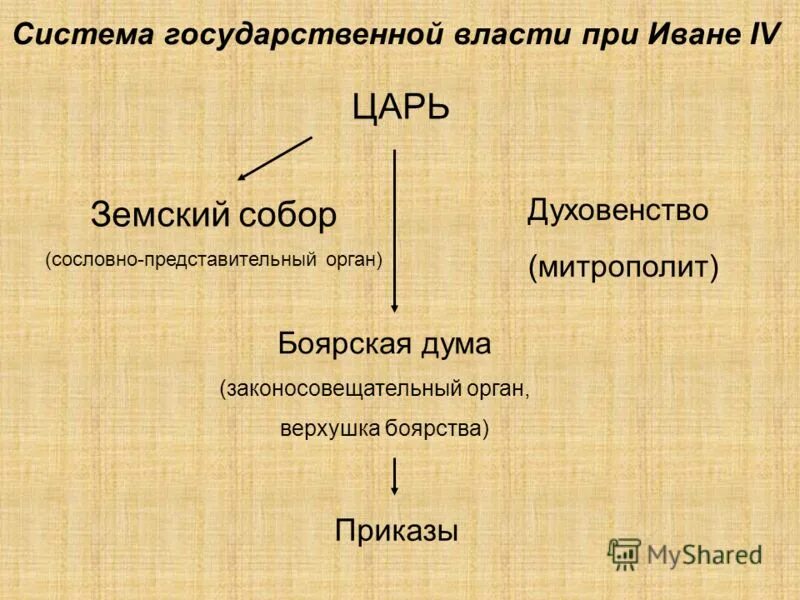 Система государственной власти при Иване IV

ЦАРЬ

Земский собор

(сословно-представительный орган)

Духовенство

(митрополит)

Боярская дума

(законосовещательный орган, верхушка боярства)

Приказы

MyShared